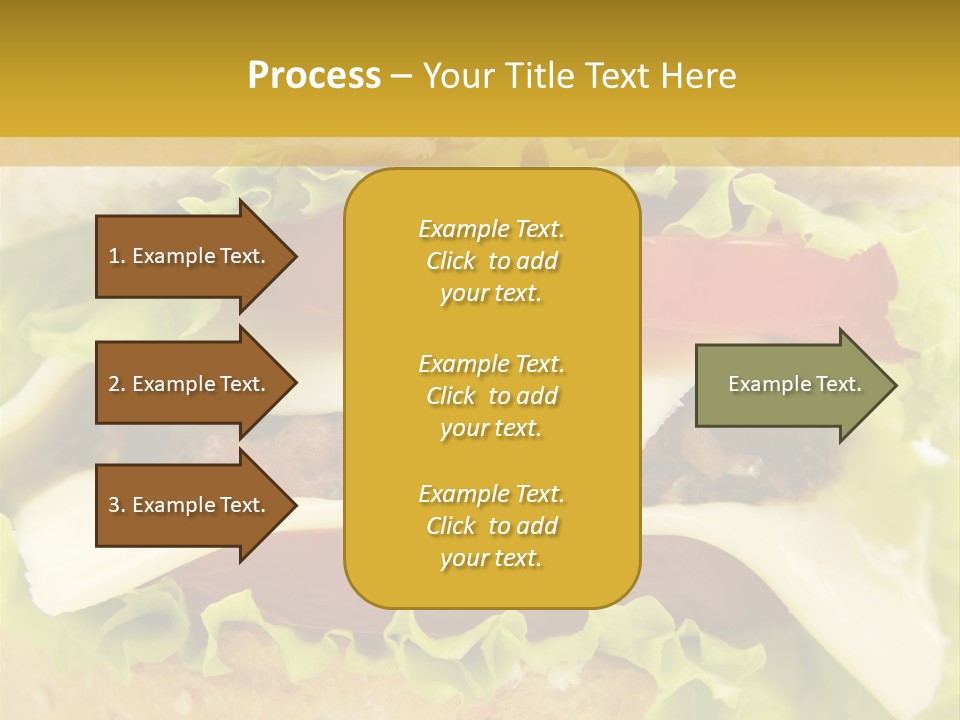 Process – Your Title Text Here

1. Example Text.

2. Example Text.

3. Example Text.

Example Text. Click to add your text.

Example Text. Click to add your text.

Example Text. Click to add your text.

Example Text.